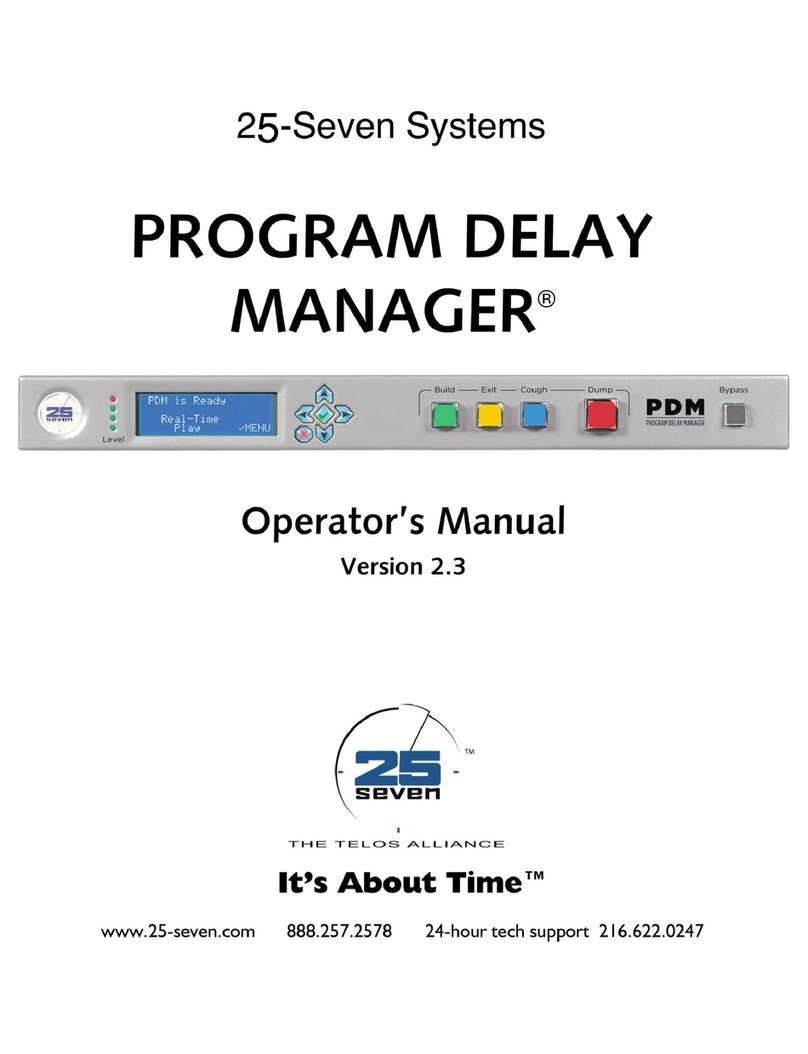 25-Seven Systems

PROGRAM DELAY MANAGER®

25 seven

Level

PDM is Ready
Real-Time
Play ✓MENU

Build Exit Cough Dump

PDM
PROGRAM DELAY MANAGER

Bypass

Operator's Manual
Version 2.3

25 seven ™

THE TELOS ALLIANCE

It's About Time™

www.25-seven.com 888.257.2578 24-hour tech support 216.622.0247